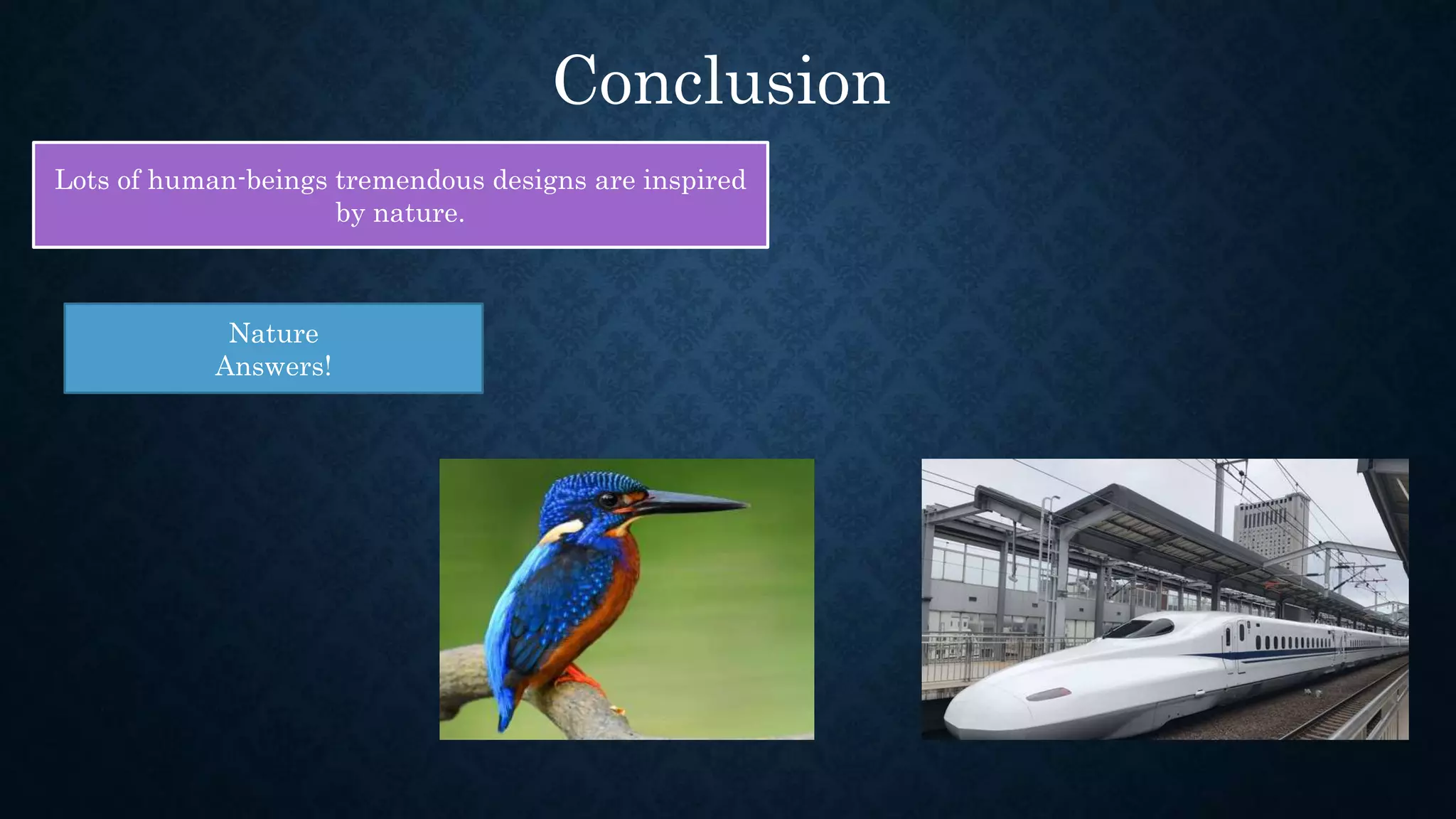 Conclusion

Lots of human-beings tremendous designs are inspired by nature.

Nature
Answers!